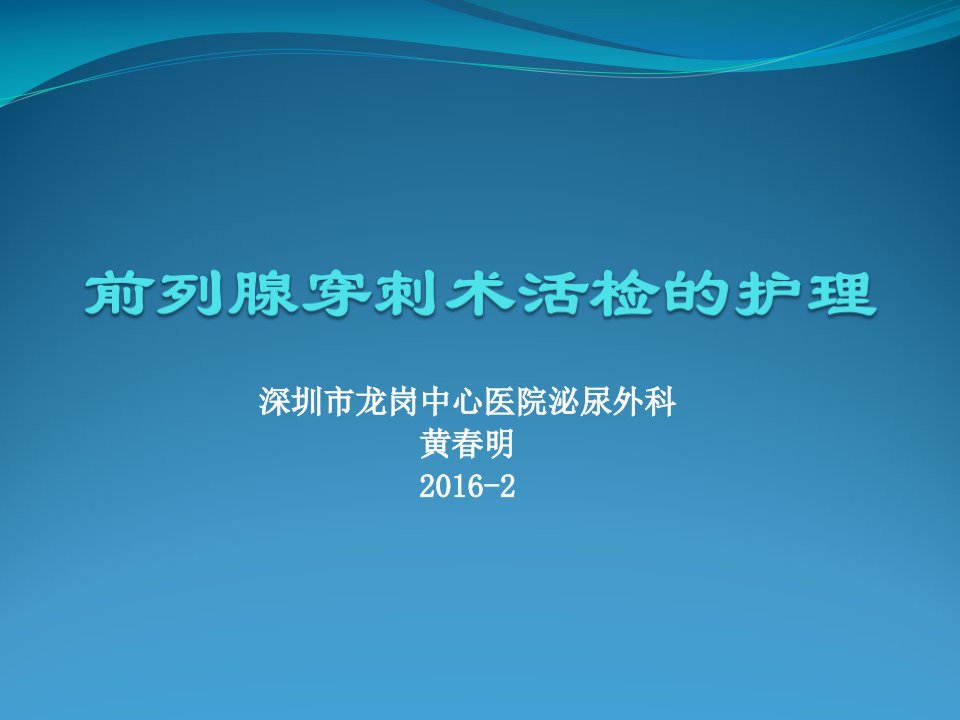 前列腺穿刺术活检的护理

深圳市龙岗中心医院泌尿外科
黄春明
2016-2